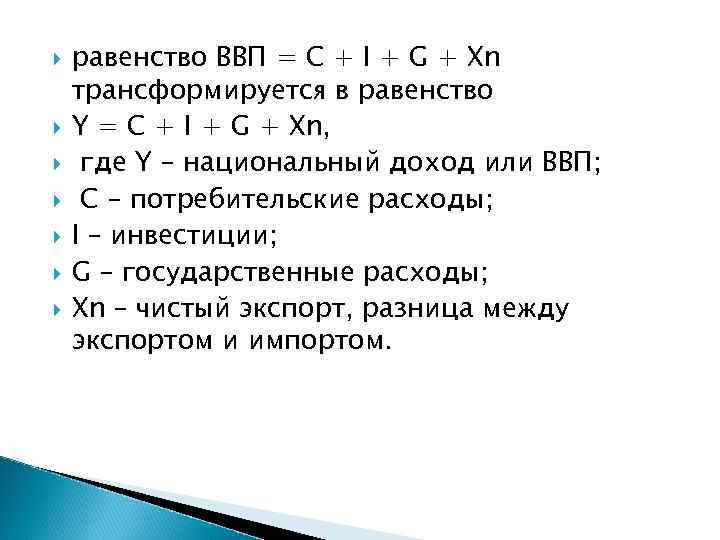 равенство ВВП = C + I + G + Xn трансформируется в равенство

Y = C + I + G + Xn,

где Y – национальный доход или ВВП;

C – потребительские расходы;

I – инвестиции;

G – государственные расходы;

Xn – чистый экспорт, разница между экспортом и импортом.